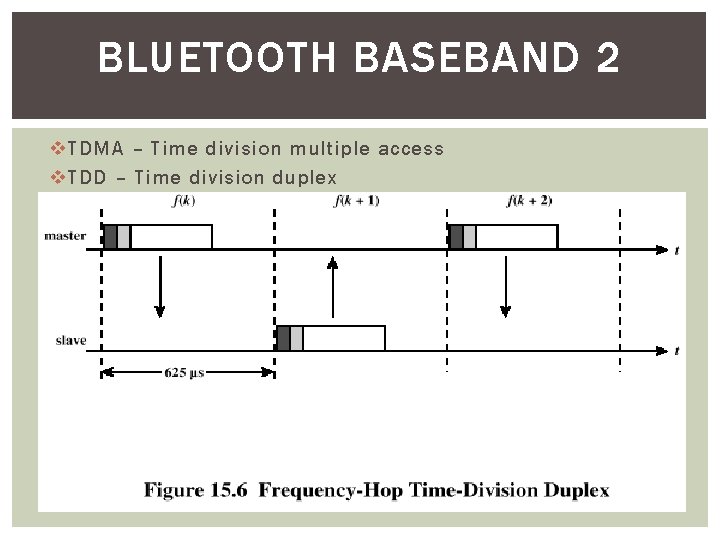 BLUETOOTH BASEBAND 2

❖TDMA – Time division multiple access
❖TDD – Time division duplex

$f(k)$

$f(k+1)$

$f(k+2)$

master

$t$

slave

$t$

625 µs

Figure 15.6 Frequency-Hop Time-Division Duplex